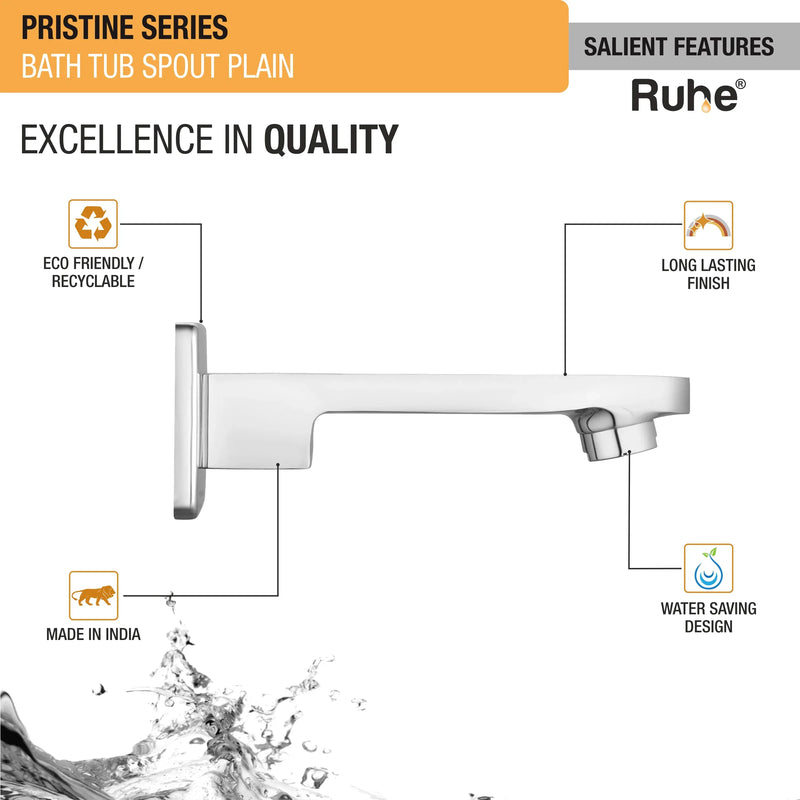 PRISTINE SERIES
BATH TUB SPOUT PLAIN

SALIENT FEATURES

Ruhe®

EXCELLENCE IN QUALITY

ECO FRIENDLY / RECYCLABLE

LONG LASTING FINISH

MADE IN INDIA

WATER SAVING DESIGN